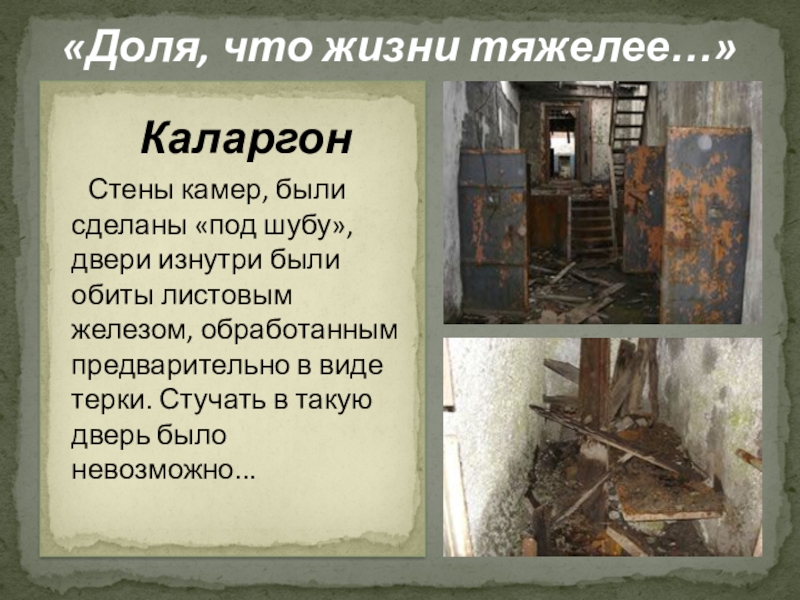 «Доля, что жизни тяжелее…»

Каларгон

Стены камер, были сделаны «под шубу», двери изнутри были обиты листовым железом, обработанным предварительно в виде терки. Стучать в такую дверь было невозможно...